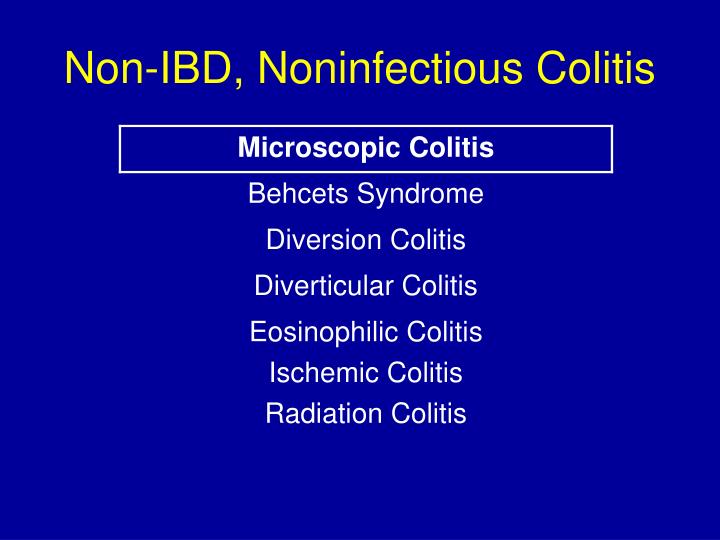 Non-IBD, Noninfectious Colitis

Microscopic Colitis

Behcets Syndrome

Diversion Colitis

Diverticular Colitis

Eosinophilic Colitis

Ischemic Colitis

Radiation Colitis